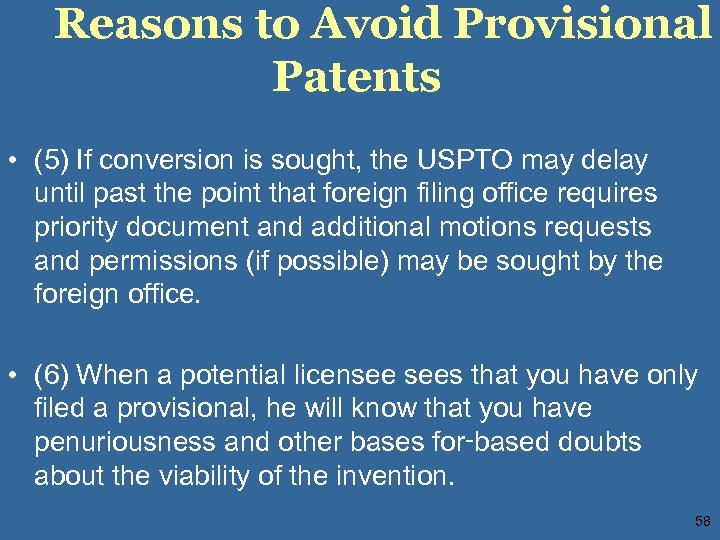 Reasons to Avoid Provisional Patents

• (5) If conversion is sought, the USPTO may delay until past the point that foreign filing office requires priority document and additional motions requests and permissions (if possible) may be sought by the foreign office.

• (6) When a potential licensee sees that you have only filed a provisional, he will know that you have penuriousness and other bases for-based doubts about the viability of the invention.

58